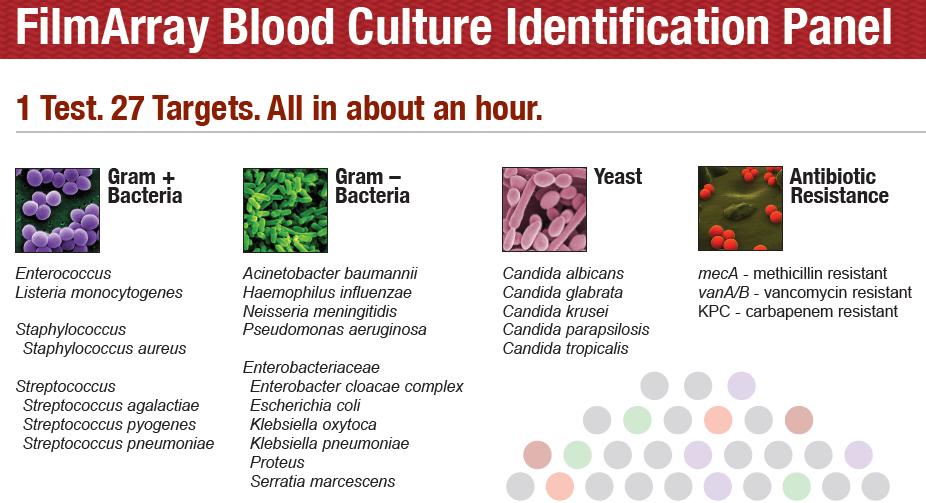 FilmArray Blood Culture Identification Panel

1 Test. 27 Targets. All in about an hour.

Gram + Bacteria

Enterococcus
Listeria monocytogenes

Staphylococcus
Staphylococcus aureus

Streptococcus
Streptococcus agalactiae
Streptococcus pyogenes
Streptococcus pneumoniae

Gram – Bacteria

Acinetobacter baumannii
Haemophilus influenzae
Neisseria meningitidis
Pseudomonas aeruginosa

Enterobacteriaceae
Enterobacter cloacae complex
Escherichia coli
Klebsiella oxytoca
Klebsiella pneumoniae
Proteus
Serratia marcescens

Yeast

Candida albicans
Candida glabrata
Candida krusei
Candida parapsilosis
Candida tropicalis

Antibiotic Resistance

mecA - methicillin resistant
vanA/B - vancomycin resistant
KPC - carbapenem resistant